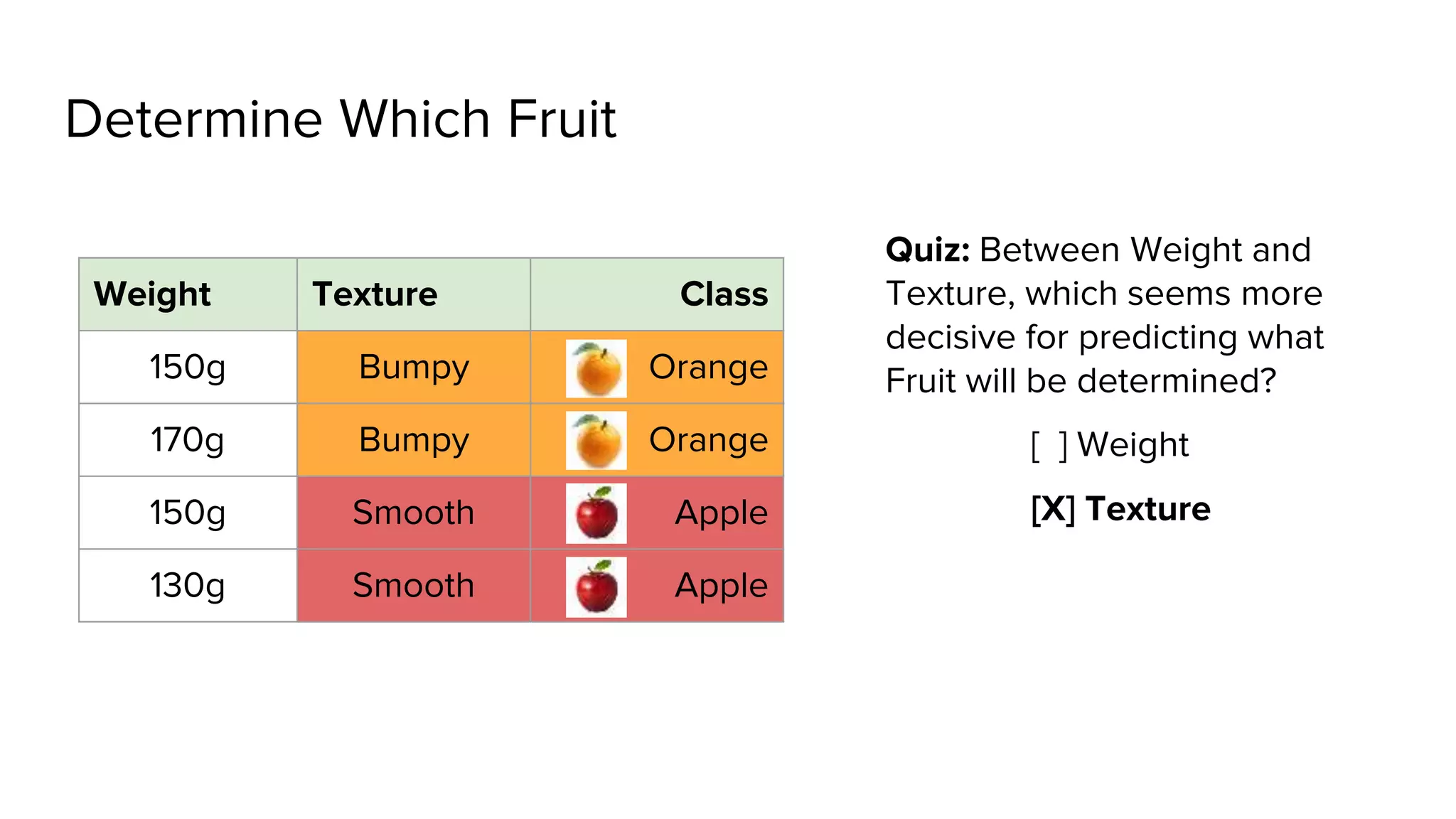 Determine Which Fruit

| Weight | Texture | Class |
|---|---|---|
| 150g | Bumpy | Orange |
| 170g | Bumpy | Orange |
| 150g | Smooth | Apple |
| 130g | Smooth | Apple |

**Quiz:** Between Weight and Texture, which seems more decisive for predicting what Fruit will be determined?

[ ] Weight

**[X] Texture**